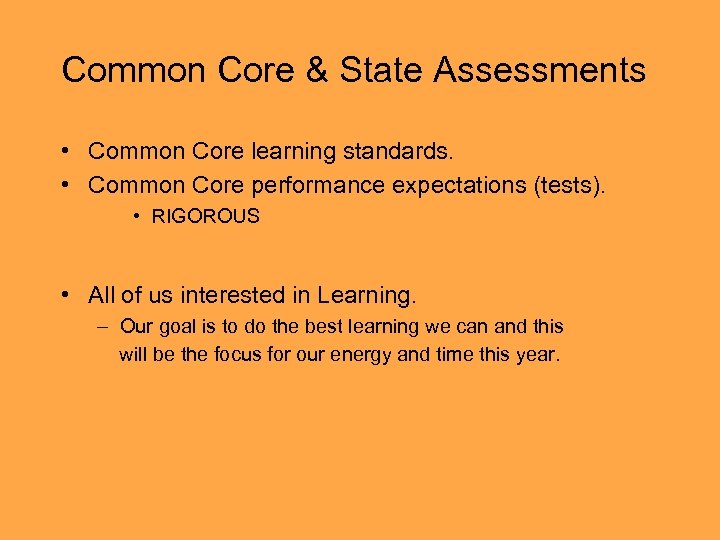 Common Core & State Assessments

• Common Core learning standards.
• Common Core performance expectations (tests).
  • RIGOROUS

• All of us interested in Learning.
  – Our goal is to do the best learning we can and this will be the focus for our energy and time this year.